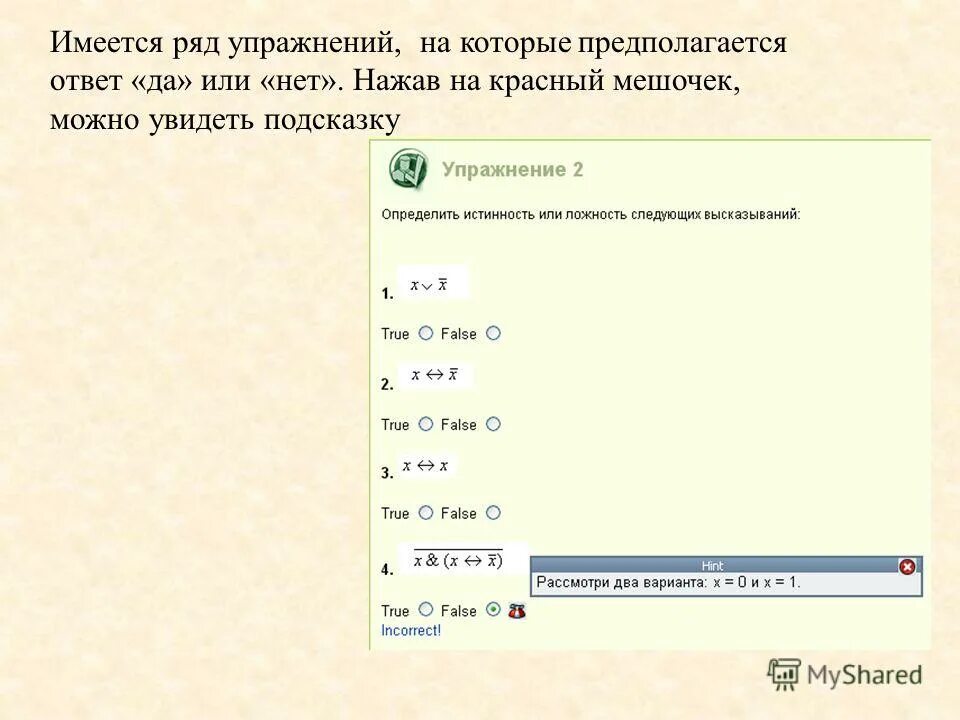 Имеется ряд упражнений, на которые предполагается ответ «да» или «нет». Нажав на красный мешочек, можно увидеть подсказку

Упражнение 2

Определить истинность или ложность следующих высказываний:

1. $x \vee \bar{x}$

True False

2. $x \leftrightarrow \bar{x}$

True False

3. $x \leftrightarrow x$

True False

4. $\overline{x \& (x \leftrightarrow \bar{x})}$

Hint
Рассмотри два варианта: x = 0 и x = 1.

True False
Incorrect!

MyShared